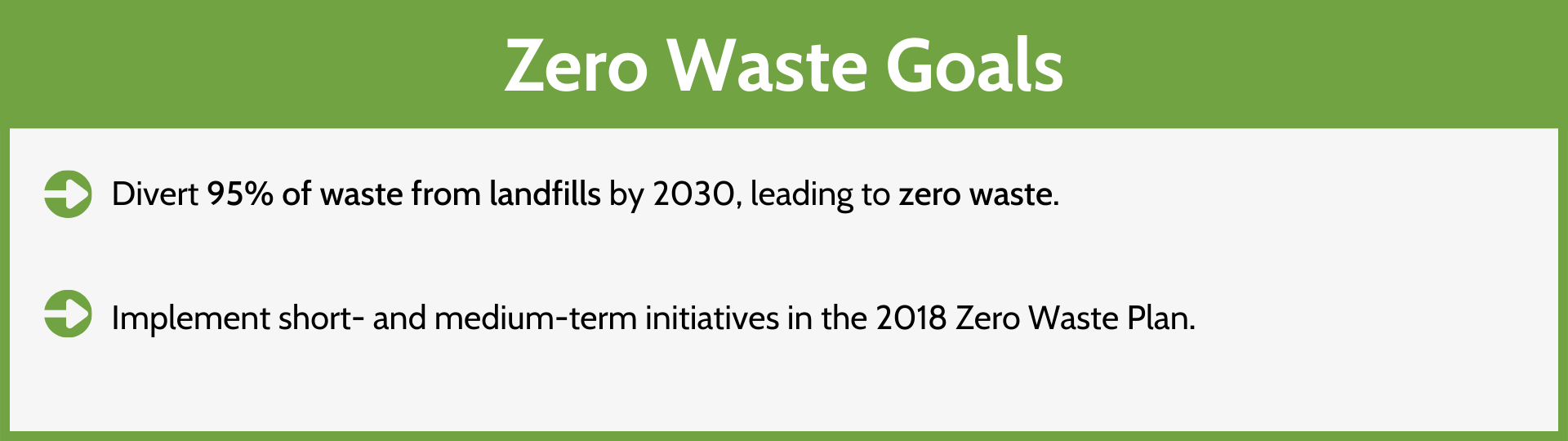 Zero Waste Goals

Divert 95% of waste from landfills by 2030, leading to zero waste.

Implement short- and medium-term initiatives in the 2018 Zero Waste Plan.